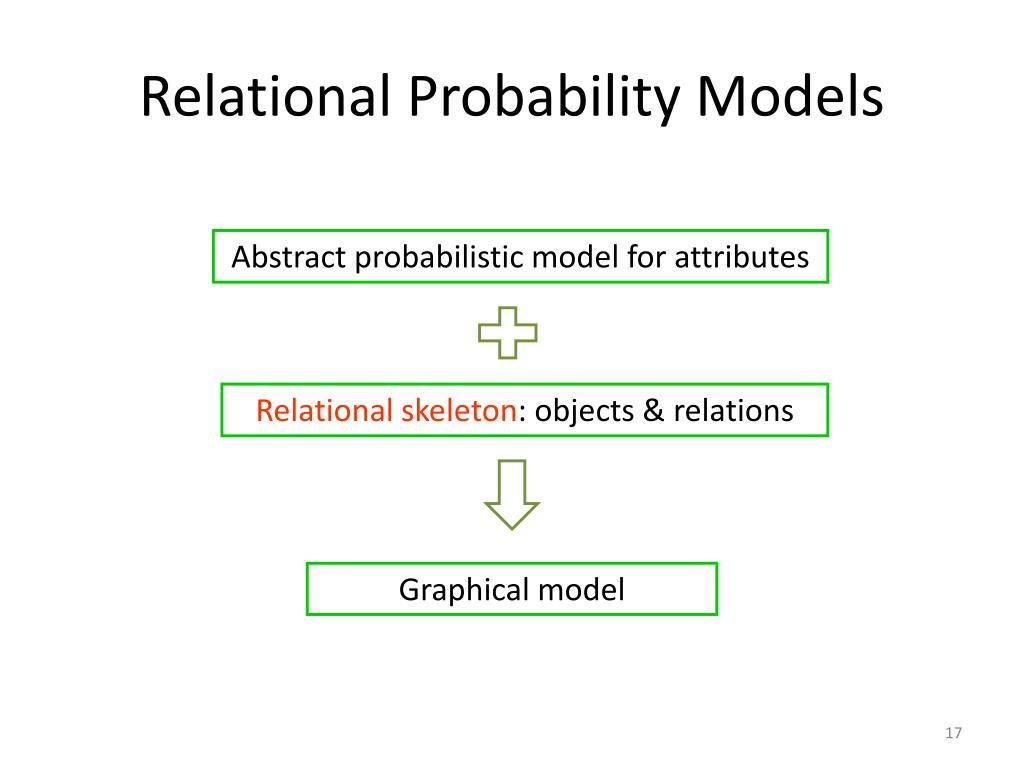 Relational Probability Models

Abstract probabilistic model for attributes

Relational skeleton: objects & relations

Graphical model

17